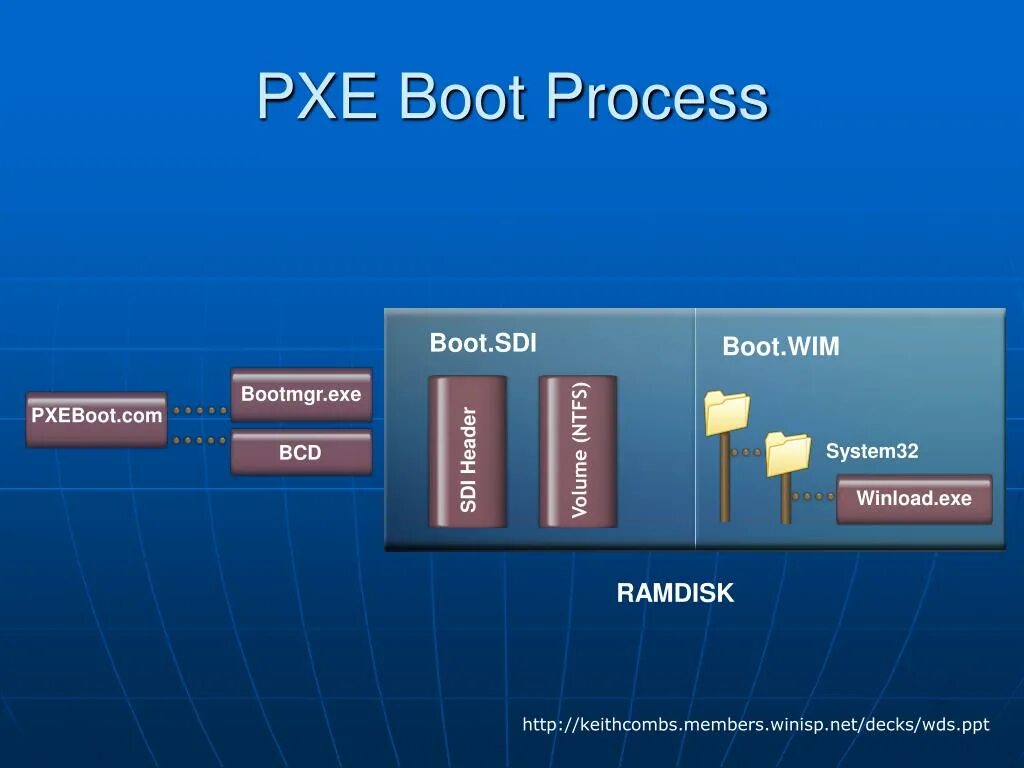 PXE Boot Process

PXEBoot.com

Bootmgr.exe

BCD

Boot.SDI

SDI Header

Volume (NTFS)

Boot.WIM

System32

Winload.exe

RAMDISK

http://keithcombs.members.winisp.net/decks/wds.ppt